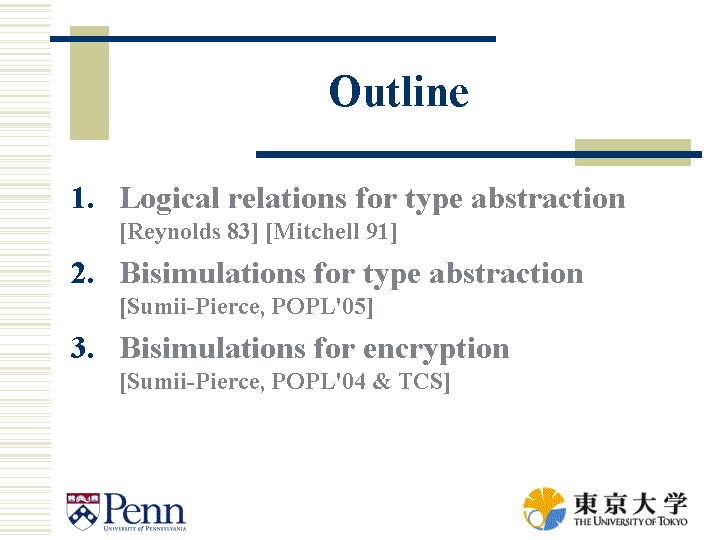 Outline

1. Logical relations for type abstraction
[Reynolds 83] [Mitchell 91]

2. Bisimulations for type abstraction
[Sumii-Pierce, POPL'05]

3. Bisimulations for encryption
[Sumii-Pierce, POPL'04 & TCS]

Penn
UNIVERSITY of PENNSYLVANIA

東京大学
THE UNIVERSITY OF TOKYO